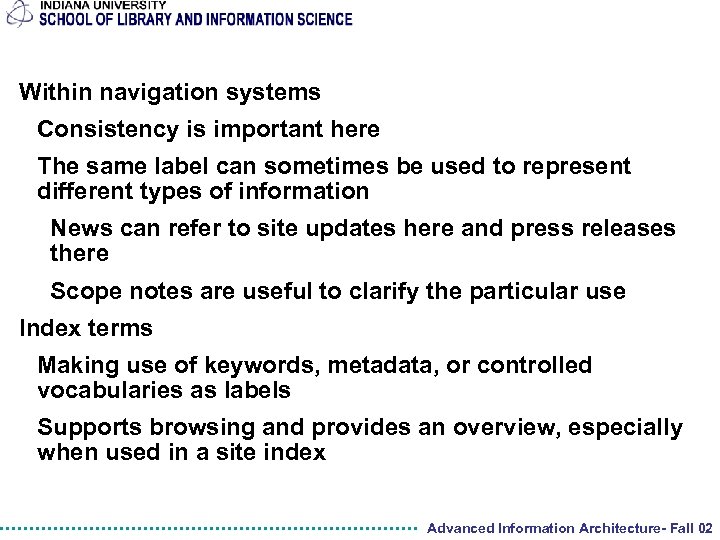 INDIANA UNIVERSITY
SCHOOL OF LIBRARY AND INFORMATION SCIENCE

Within navigation systems

Consistency is important here

The same label can sometimes be used to represent different types of information

News can refer to site updates here and press releases there

Scope notes are useful to clarify the particular use

Index terms

Making use of keywords, metadata, or controlled vocabularies as labels

Supports browsing and provides an overview, especially when used in a site index

Advanced Information Architecture- Fall 02